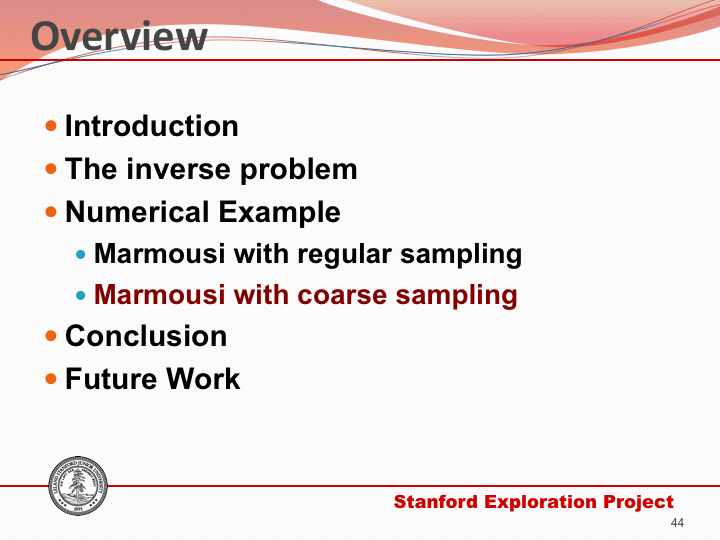 Overview

- Introduction
- The inverse problem
- Numerical Example
  - Marmousi with regular sampling
  - Marmousi with coarse sampling
- Conclusion
- Future Work

LELAND STANFORD JUNIOR UNIVERSITY
1891

Stanford Exploration Project

44